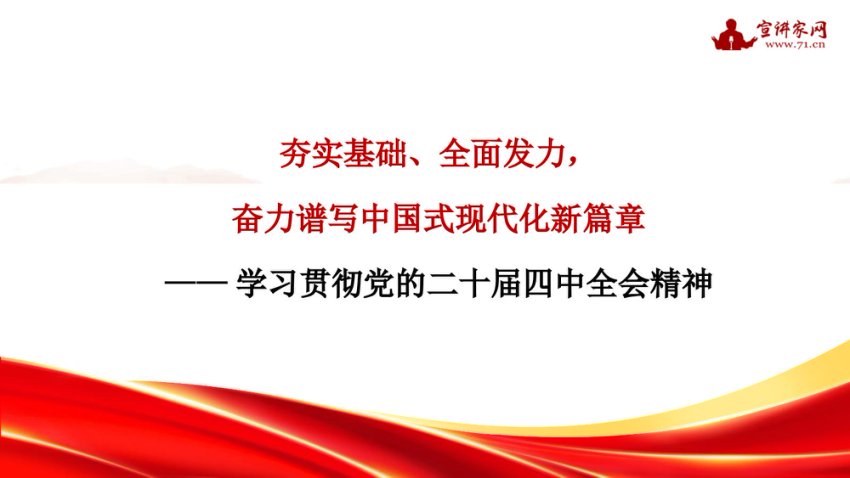 宣讲家网
www.71.cn

夯实基础、全面发力，

奋力谱写中国式现代化新篇章

—— 学习贯彻党的二十届四中全会精神